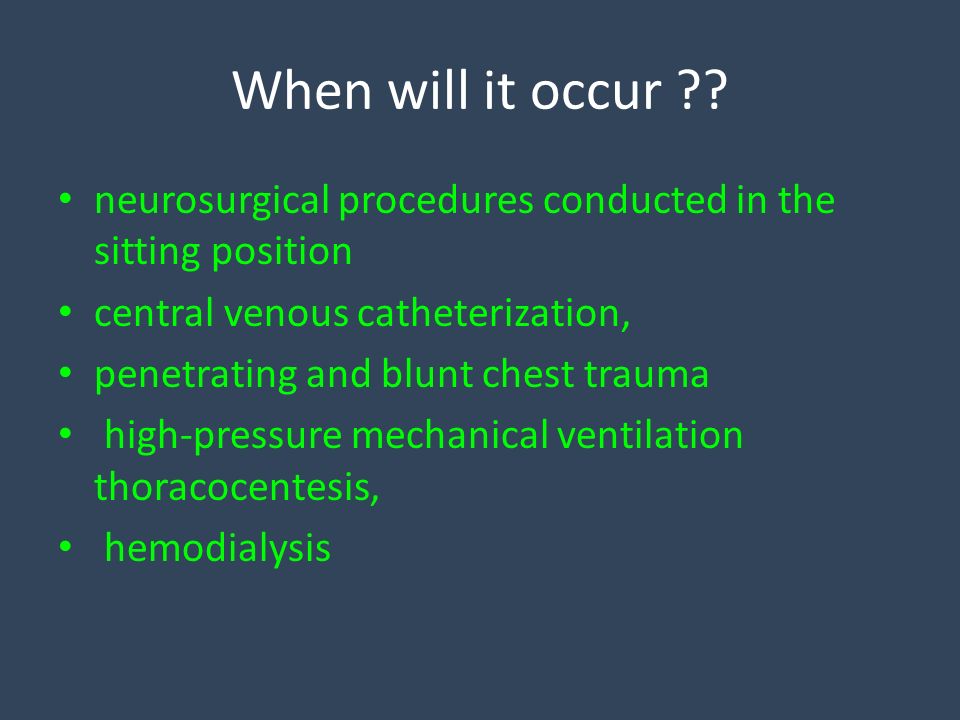 When will it occur ??

• neurosurgical procedures conducted in the sitting position
• central venous catheterization,
• penetrating and blunt chest trauma
• high-pressure mechanical ventilation thoracocentesis,
• hemodialysis